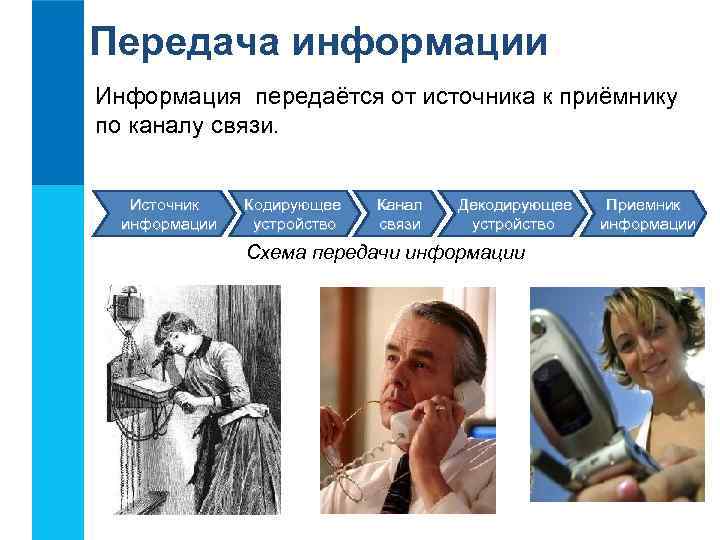 Передача информации

Информация передаётся от источника к приёмнику по каналу связи.

Источник информации
Кодирующее устройство
Канал связи
Декодирующее устройство
Приемник информации

Схема передачи информации